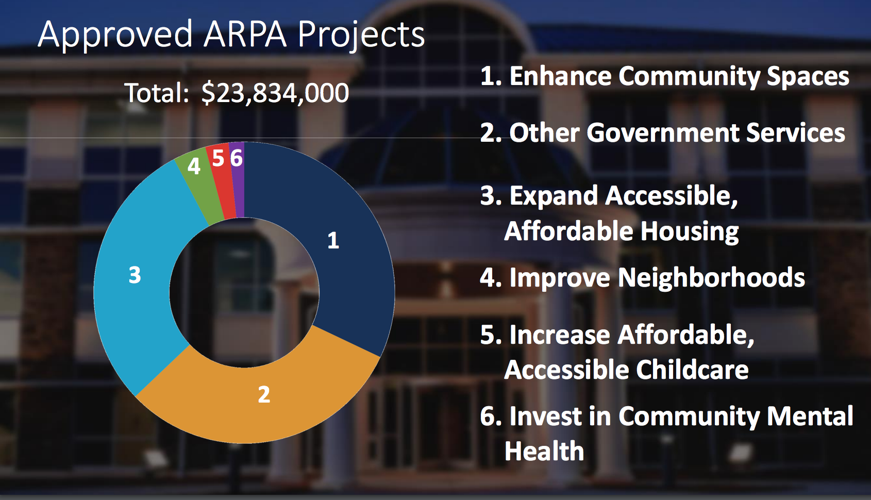 Approved ARPA Projects

Total: $23,834,000

4 5 6

1

3

2

1. Enhance Community Spaces

2. Other Government Services

3. Expand Accessible, Affordable Housing

4. Improve Neighborhoods

5. Increase Affordable, Accessible Childcare

6. Invest in Community Mental Health